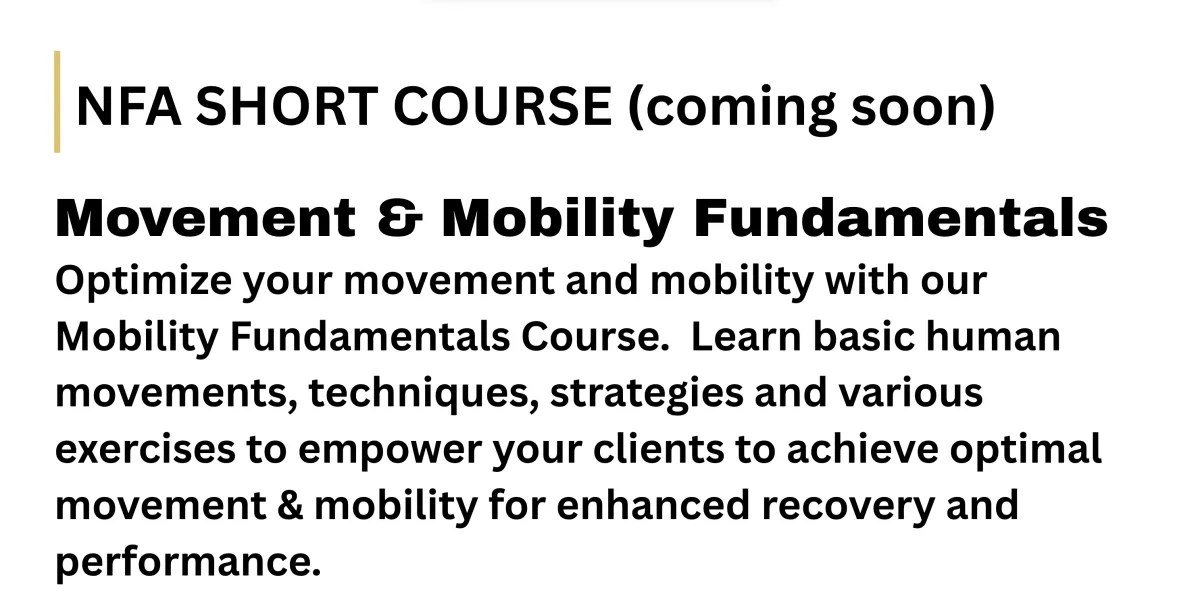 NFA SHORT COURSE (coming soon)

Movement & Mobility Fundamentals
Optimize your movement and mobility with our Mobility Fundamentals Course. Learn basic human movements, techniques, strategies and various exercises to empower your clients to achieve optimal movement & mobility for enhanced recovery and performance.